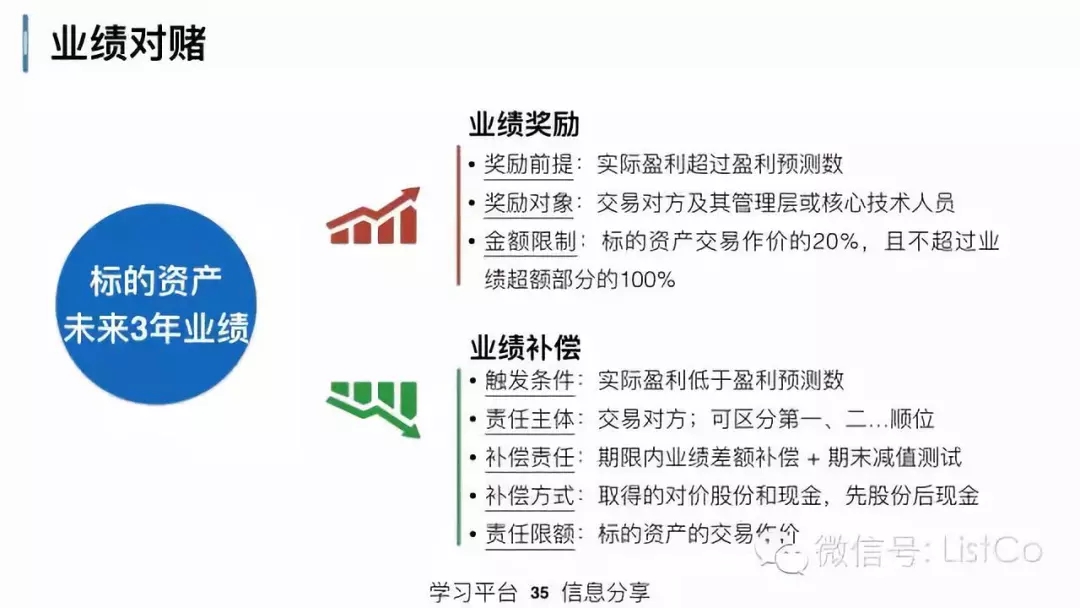 业绩对赌

标的资产
未来3年业绩

业绩奖励
• 奖励前提：实际盈利超过盈利预测数
• 奖励对象：交易对方及其管理层或核心技术人员
• 金额限制：标的资产交易作价的20%，且不超过业绩超额部分的100%

业绩补偿
• 触发条件：实际盈利低于盈利预测数
• 责任主体：交易对方；可区分第一、二...顺位
• 补偿责任：期限内业绩差额补偿 + 期末减值测试
• 补偿方式：取得的对价股份和现金，先股份后现金
• 责任限额：标的资产的交易作价

微信号：ListCo

学习平台 35 信息分享